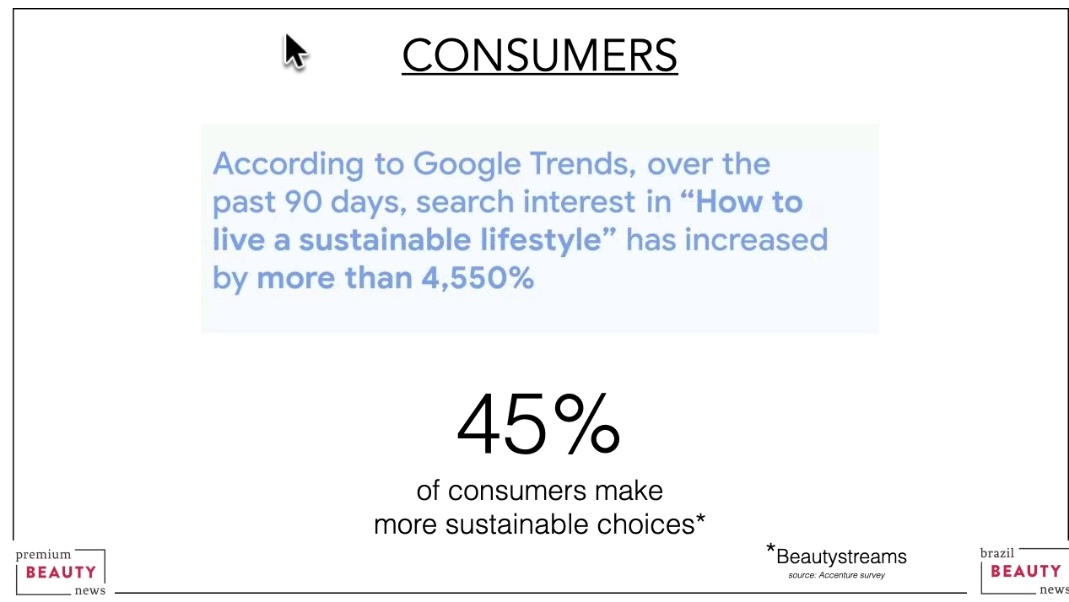 CONSUMERS

According to Google Trends, over the past 90 days, search interest in "How to live a sustainable lifestyle" has increased by more than 4,550%

45%

of consumers make more sustainable choices*

premium BEAUTY news

*Beautystreams
source: Accenture survey

brazil BEAUTY news